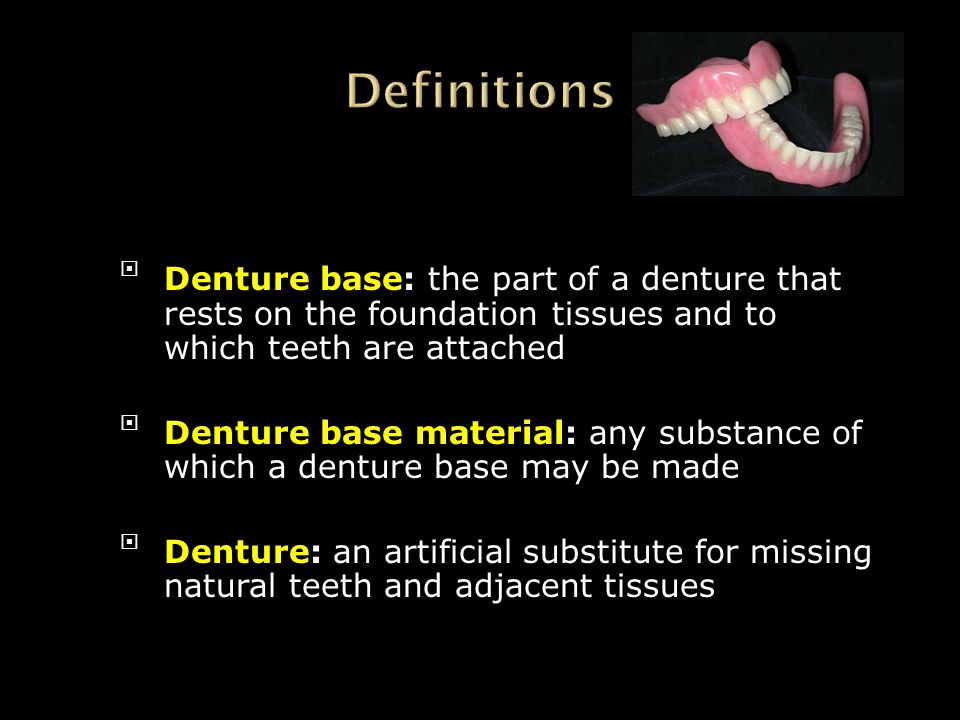 Definitions

Denture base: the part of a denture that rests on the foundation tissues and to which teeth are attached

Denture base material: any substance of which a denture base may be made

Denture: an artificial substitute for missing natural teeth and adjacent tissues